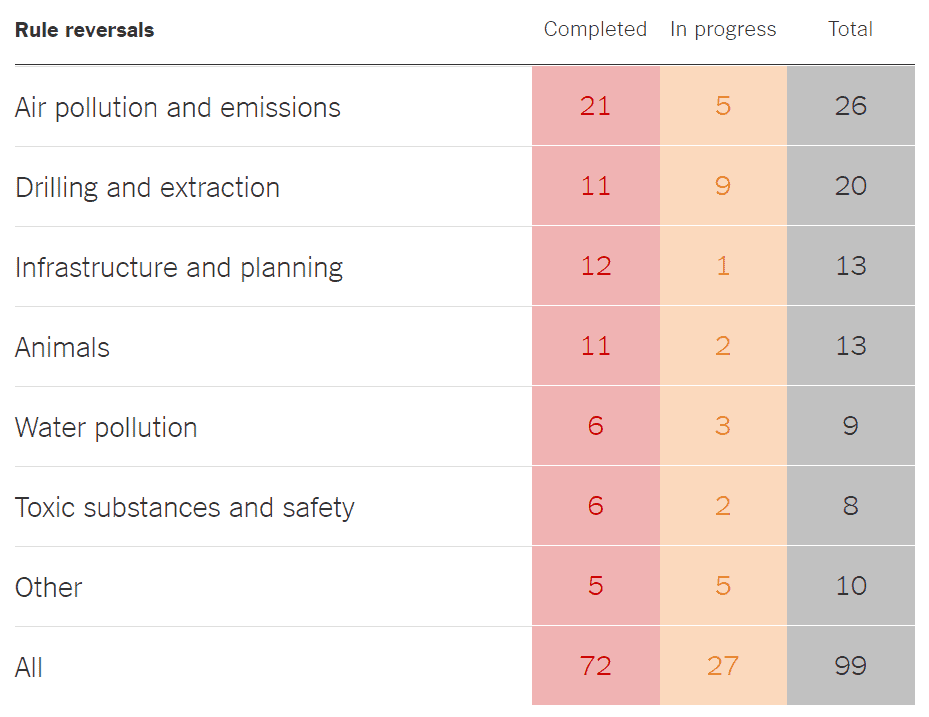 | Rule reversals | Completed | In progress | Total |
|---|---|---|---|
| Air pollution and emissions | 21 | 5 | 26 |
| Drilling and extraction | 11 | 9 | 20 |
| Infrastructure and planning | 12 | 1 | 13 |
| Animals | 11 | 2 | 13 |
| Water pollution | 6 | 3 | 9 |
| Toxic substances and safety | 6 | 2 | 8 |
| Other | 5 | 5 | 10 |
| All | 72 | 27 | 99 |